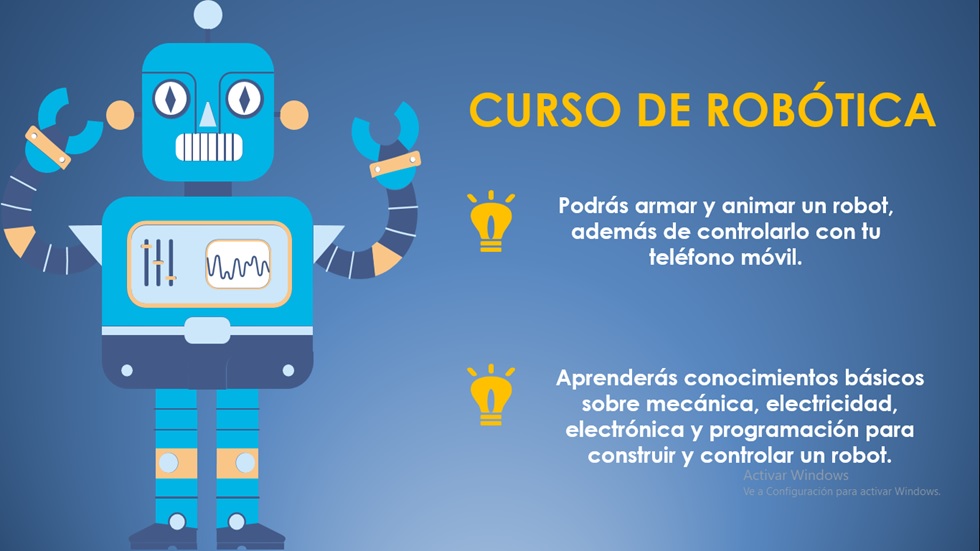 CURSO DE ROBÓTICA

Podrás armar y animar un robot, además de controlarlo con tu teléfono móvil.

Aprenderás conocimientos básicos sobre mecánica, electricidad, electrónica y programación para construir y controlar un robot.

Activar Windows
Ve a Configuración para activar Windows.